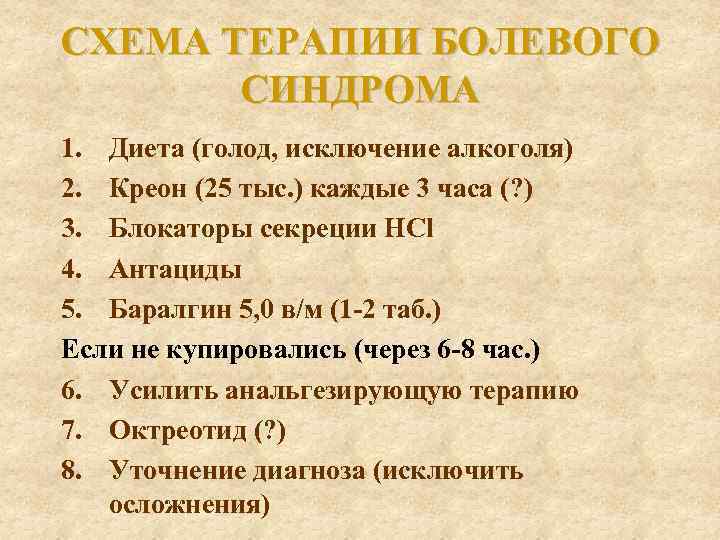 СХЕМА ТЕРАПИИ БОЛЕВОГО СИНДРОМА

1. Диета (голод, исключение алкоголя)
2. Креон (25 тыс.) каждые 3 часа (?)
3. Блокаторы секреции HCl
4. Антациды
5. Баралгин 5,0 в/м (1-2 таб.)

Если не купировались (через 6-8 час.)

6. Усилить анальгезирующую терапию
7. Октреотид (?)
8. Уточнение диагноза (исключить осложнения)